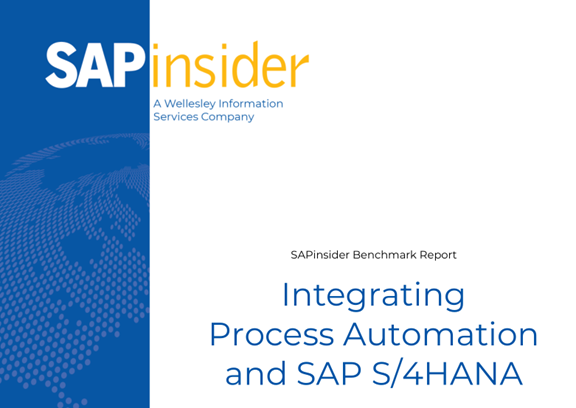 SAPinsider
A Wellesley Information Services Company

SAPinsider Benchmark Report

Integrating Process Automation and SAP S/4HANA